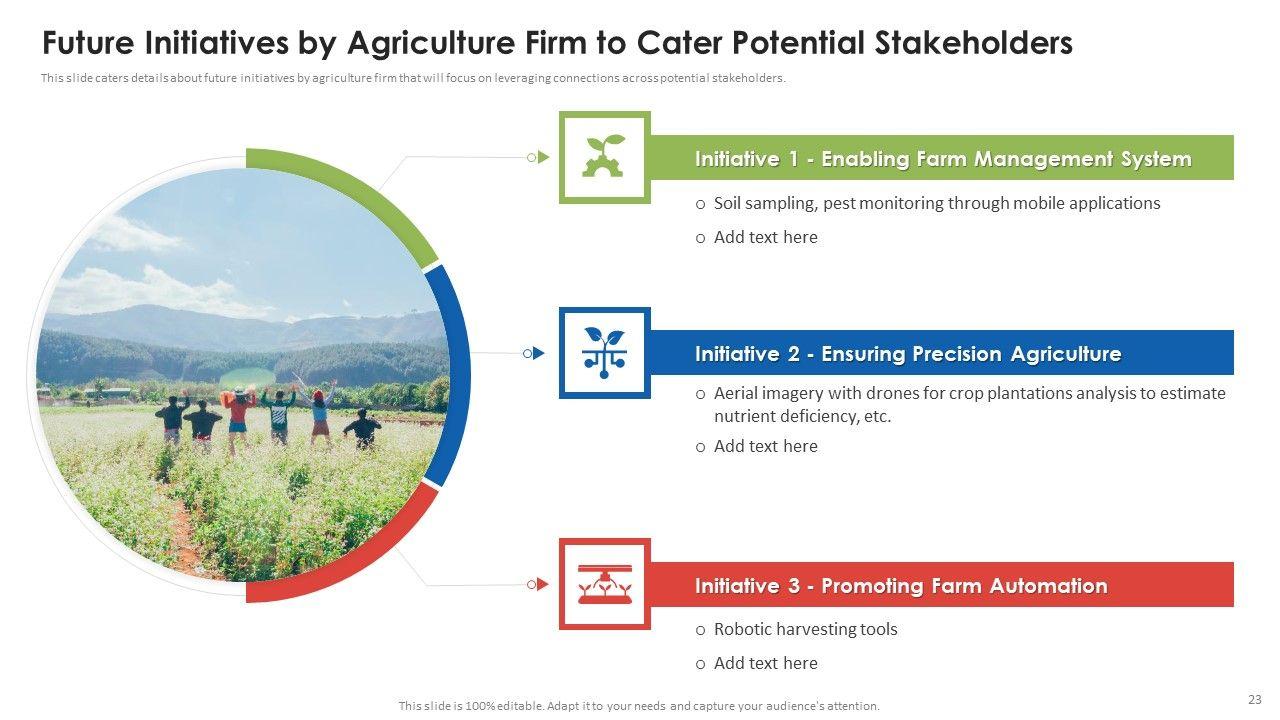 Future Initiatives by Agriculture Firm to Cater Potential Stakeholders

This slide caters details about future initiatives by agriculture firm that will focus on leveraging connections across potential stakeholders.

Initiative 1 - Enabling Farm Management System

o Soil sampling, pest monitoring through mobile applications

o Add text here

Initiative 2 - Ensuring Precision Agriculture

o Aerial imagery with drones for crop plantations analysis to estimate nutrient deficiency, etc.

o Add text here

Initiative 3 - Promoting Farm Automation

o Robotic harvesting tools

o Add text here

This slide is 100% editable. Adapt it to your needs and capture your audience's attention.

23